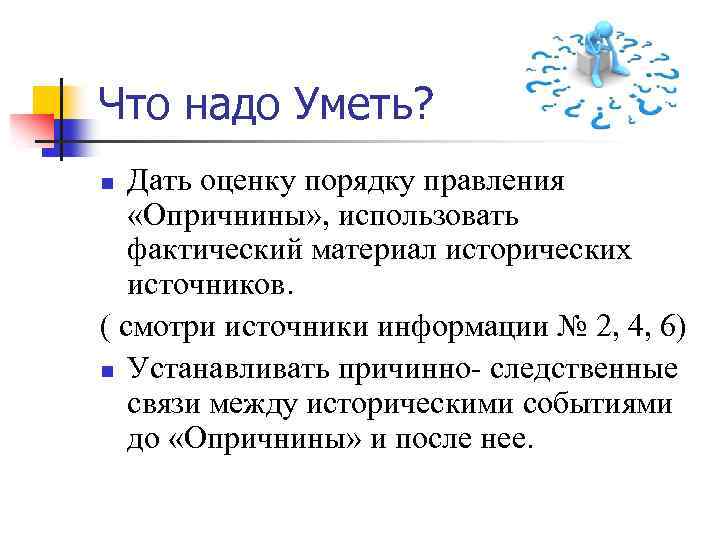 Что надо Уметь?

Дать оценку порядку правления «Опричнины», использовать фактический материал исторических источников.

( смотри источники информации № 2, 4, 6)

Устанавливать причинно- следственные связи между историческими событиями до «Опричнины» и после нее.